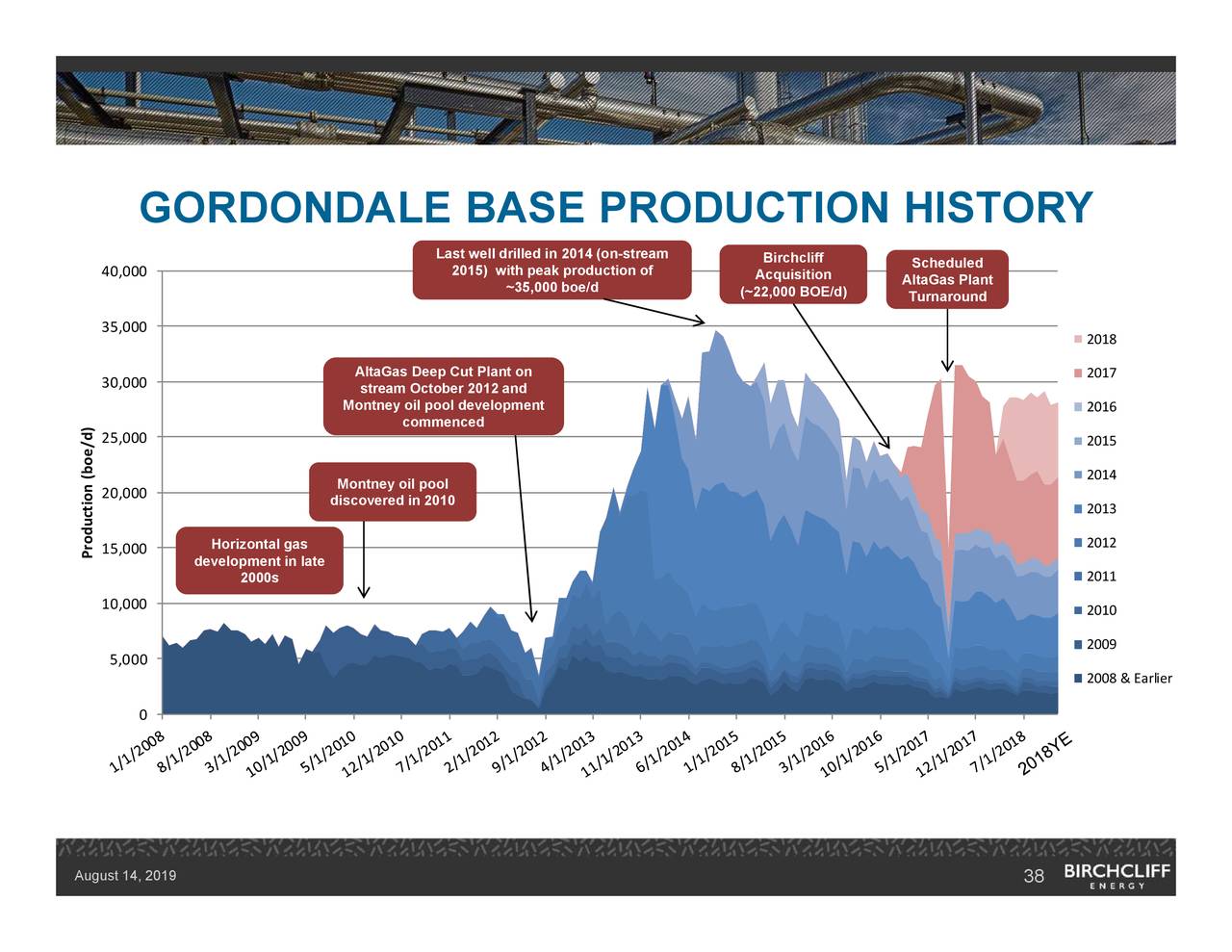 GORDONDALE BASE PRODUCTION HISTORY

Last well drilled in 2014 (on-stream 2015) with peak production of ~35,000 boe/d

Birchcliff Acquisition (~22,000 BOE/d)

Scheduled AltaGas Plant Turnaround

AltaGas Deep Cut Plant on stream October 2012 and Montney oil pool development commenced

Montney oil pool discovered in 2010

Horizontal gas development in late 2000s

Production (boe/d)

40,000
35,000
30,000
25,000
20,000
15,000
10,000
5,000
0

1/1/2008
8/1/2008
3/1/2009
10/1/2009
5/1/2010
12/1/2010
7/1/2011
2/1/2012
9/1/2012
4/1/2013
11/1/2013
6/1/2014
1/1/2015
8/1/2015
3/1/2016
10/1/2016
5/1/2017
12/1/2017
7/1/2018
2018YE

2018
2017
2016
2015
2014
2013
2012
2011
2010
2009
2008 & Earlier

August 14, 2019

38

BIRCHCLIFF
ENERGY